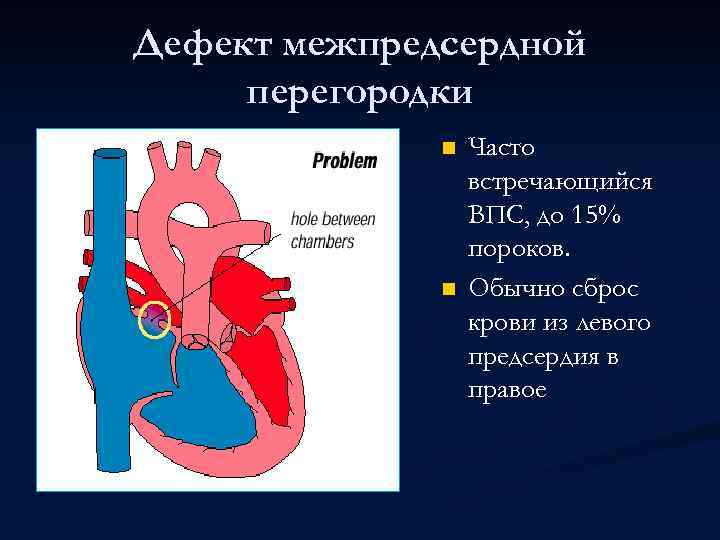 Дефект межпредсердной перегородки

Problem

hole between chambers

Часто встречающийся ВПС, до 15% пороков.

Обычно сброс крови из левого предсердия в правое